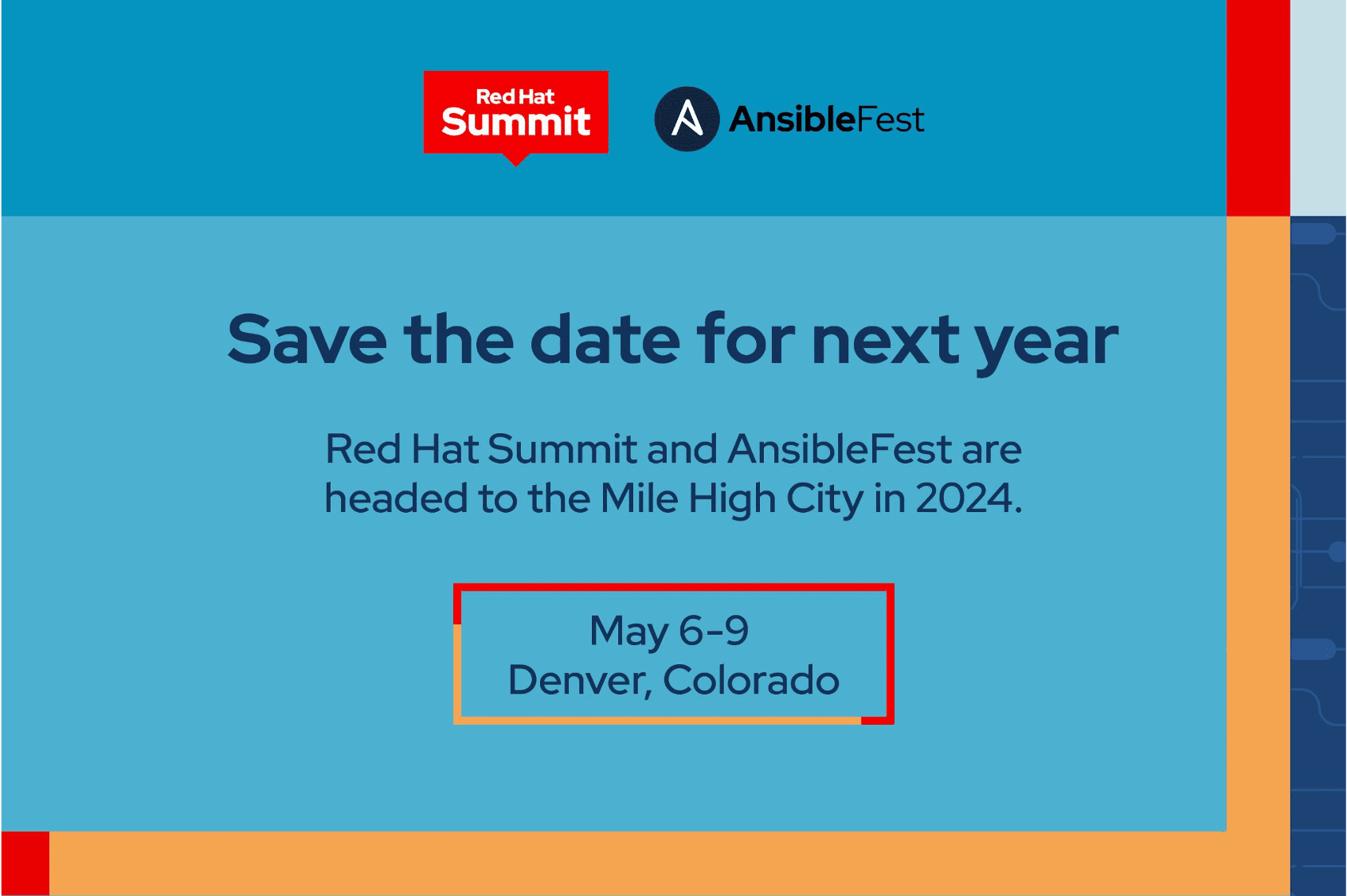 Red Hat
Summit

AnsibleFest

Save the date for next year

Red Hat Summit and AnsibleFest are headed to the Mile High City in 2024.

May 6-9
Denver, Colorado